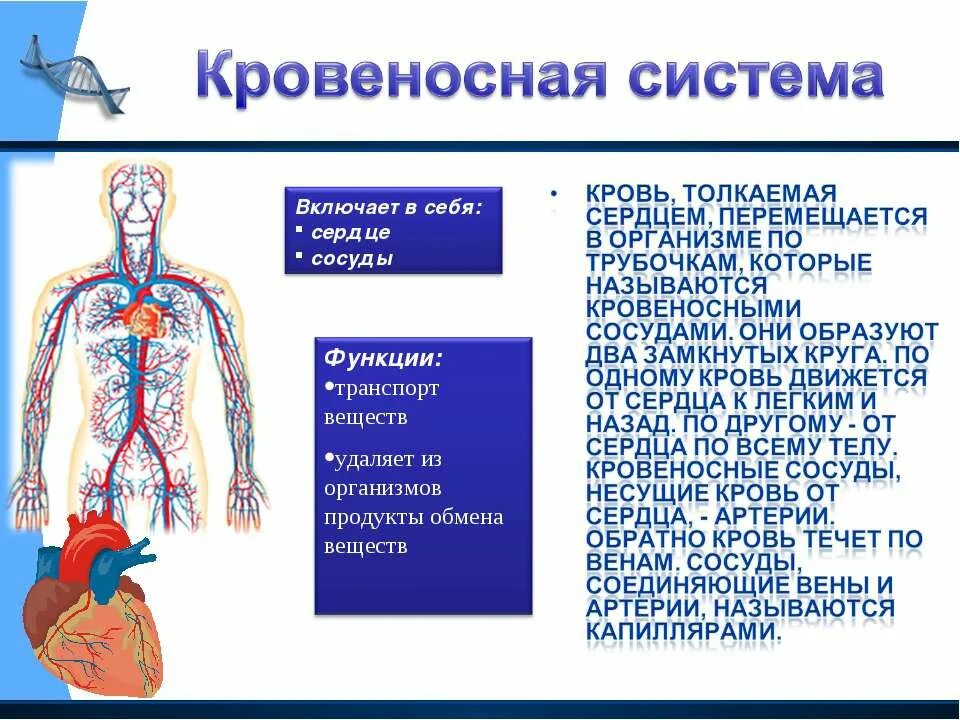 Кровеносная система

Включает в себя:
▪ сердце
▪ сосуды

Функции:
•транспорт веществ

•удаляет из организмов продукты обмена веществ

• КРОВЬ, ТОЛКАЕМАЯ СЕРДЦЕМ, ПЕРЕМЕЩАЕТСЯ В ОРГАНИЗМЕ ПО ТРУБОЧКАМ, КОТОРЫЕ НАЗЫВАЮТСЯ КРОВЕНОСНЫМИ СОСУДАМИ. ОНИ ОБРАЗУЮТ ДВА ЗАМКНУТЫХ КРУГА. ПО ОДНОМУ КРОВЬ ДВИЖЕТСЯ ОТ СЕРДЦА К ЛЕГКИМ И НАЗАД. ПО ДРУГОМУ - ОТ СЕРДЦА ПО ВСЕМУ ТЕЛУ. КРОВЕНОСНЫЕ СОСУДЫ, НЕСУЩИЕ КРОВЬ ОТ СЕРДЦА, - АРТЕРИИ. ОБРАТНО КРОВЬ ТЕЧЕТ ПО ВЕНАМ. СОСУДЫ, СОЕДИНЯЮЩИЕ ВЕНЫ И АРТЕРИИ, НАЗЫВАЮТСЯ КАПИЛЛЯРАМИ.